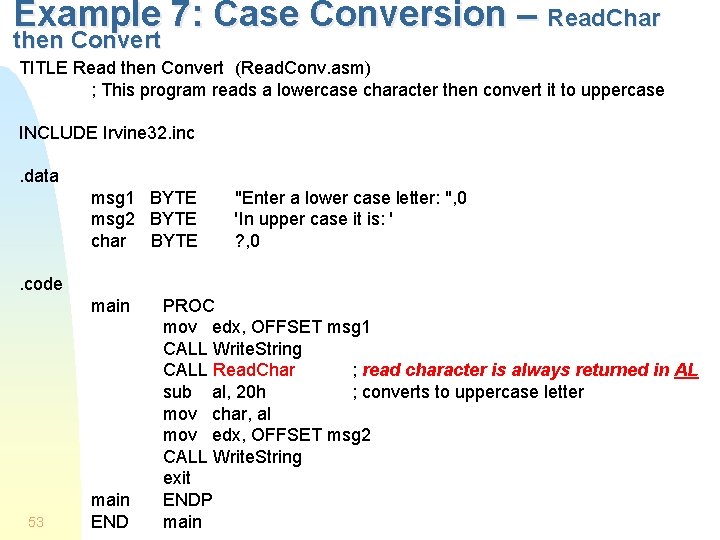 Example 7: Case Conversion – ReadChar then Convert

TITLE Read then Convert (ReadConv.asm)
; This program reads a lowercase character then convert it to uppercase

INCLUDE Irvine32.inc

.data
msg1 BYTE "Enter a lower case letter: ",0
msg2 BYTE 'In upper case it is: '
char BYTE ?,0

.code
main PROC
mov edx, OFFSET msg1
CALL WriteString
CALL ReadChar ; read character is always returned in AL
sub al, 20h ; converts to uppercase letter
mov char, al
mov edx, OFFSET msg2
CALL WriteString
exit
main ENDP
END main

53